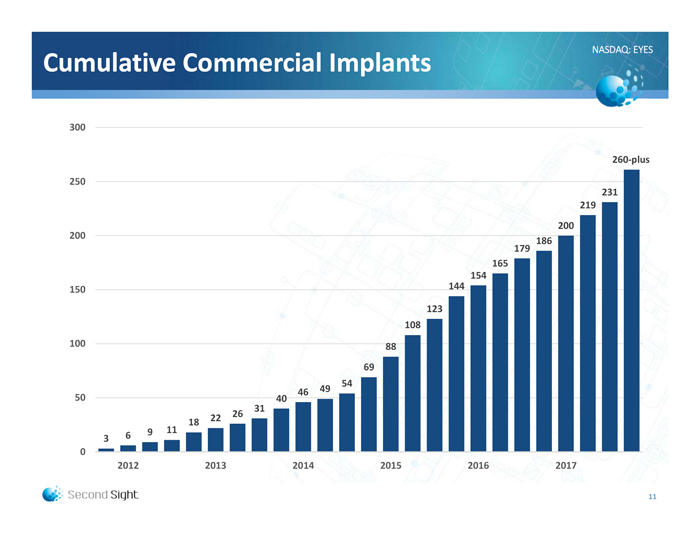 Cumulative Commercial Implants

NASDAQ: EYES

300
250
200
150
100
50
0

3 6 9 11 18 22 26 31 40 46 49 54 69 88 108 123 144 154 165 179 186 200 219 231 260-plus

2012 2013 2014 2015 2016 2017

Second Sight

11